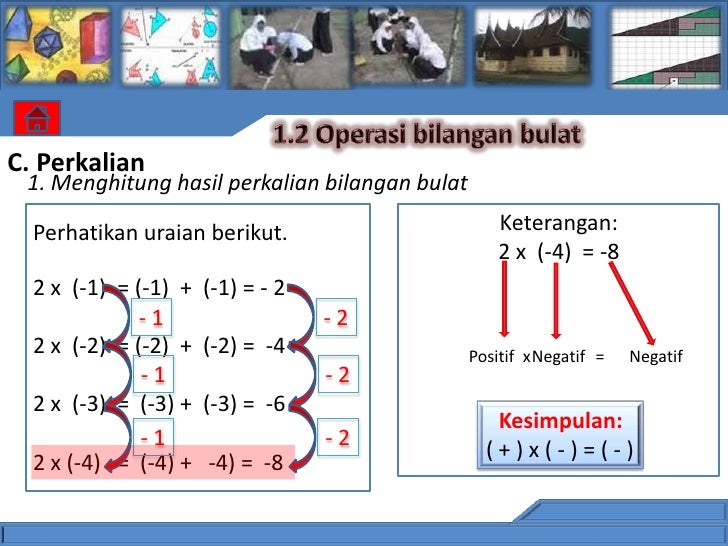 1.2 Operasi bilangan bulat

C. Perkalian

1. Menghitung hasil perkalian bilangan bulat

Perhatikan uraian berikut.

2 x (-1) = (-1) + (-1) = - 2

- 1 - 2

2 x (-2) = (-2) + (-2) = -4

- 1 - 2

2 x (-3) = (-3) + (-3) = -6

- 1 - 2

2 x (-4) = (-4) + -4) = -8

Keterangan:

2 x (-4) = -8

Positif xNegatif = Negatif

Kesimpulan:

( + ) x ( - ) = ( - )